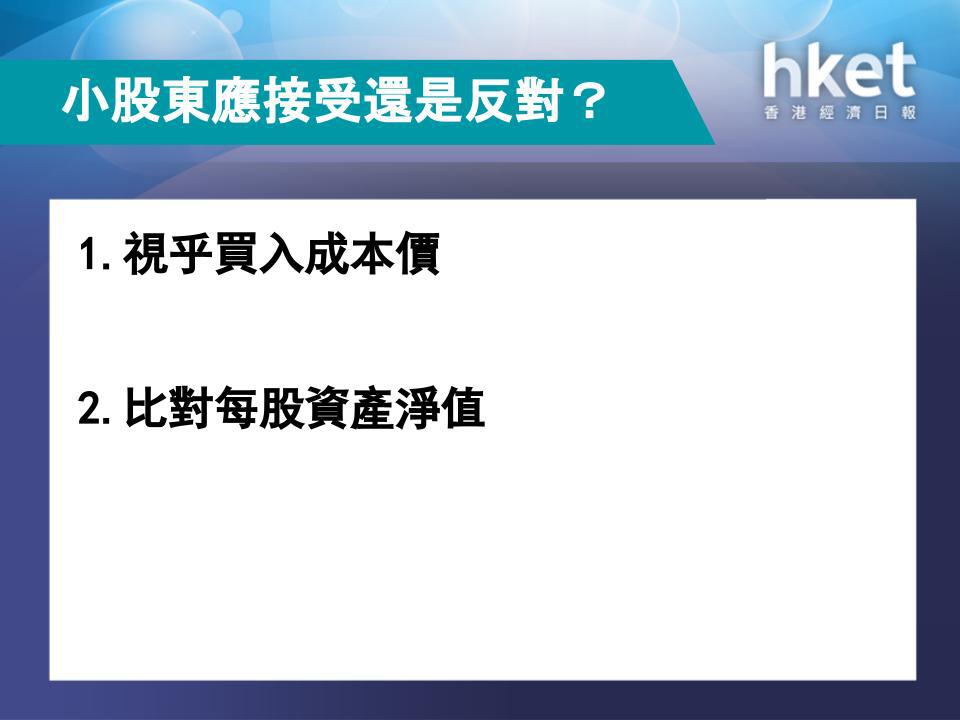 小股東應接受還是反對？

hket
香港經濟日報

1. 視乎買入成本價

2. 比對每股資產淨值